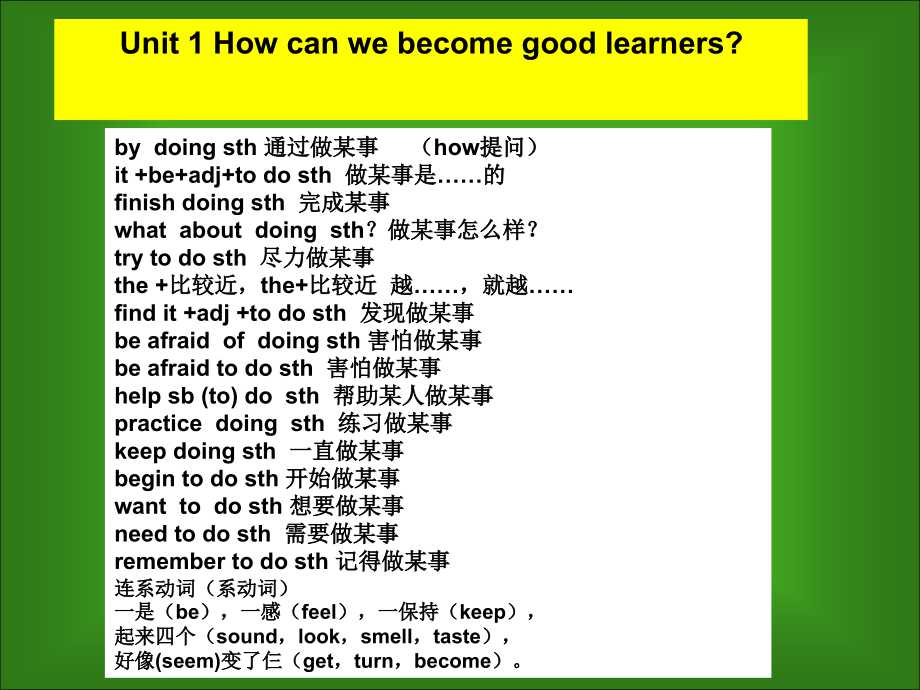 Unit 1 How can we become good learners?

by doing sth 通过做某事 （how提问）
it +be+adj+to do sth 做某事是……的
finish doing sth 完成某事
what about doing sth？做某事怎么样？
try to do sth 尽力做某事
the +比较近，the+比较近 越……，就越……
find it +adj +to do sth 发现做某事
be afraid of doing sth 害怕做某事
be afraid to do sth 害怕做某事
help sb (to) do sth 帮助某人做某事
practice doing sth 练习做某事
keep doing sth 一直做某事
begin to do sth 开始做某事
want to do sth 想要做某事
need to do sth 需要做某事
remember to do sth 记得做某事
连系动词（系动词）
一是（be），一感（feel），一保持（keep），
起来四个（sound，look，smell，taste），
好像(seem)变了仨（get，turn，become）。